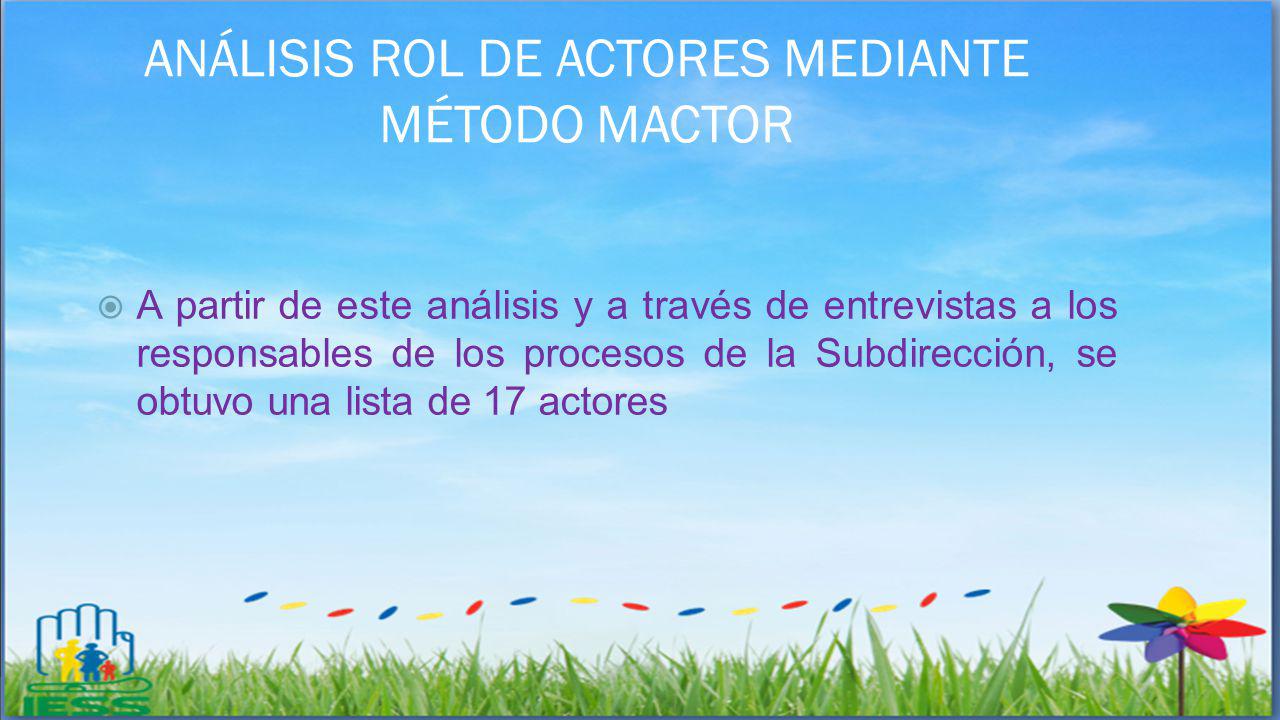 ANÁLISIS ROL DE ACTORES MEDIANTE MÉTODO MACTOR

A partir de este análisis y a través de entrevistas a los responsables de los procesos de la Subdirección, se obtuvo una lista de 17 actores

IESS